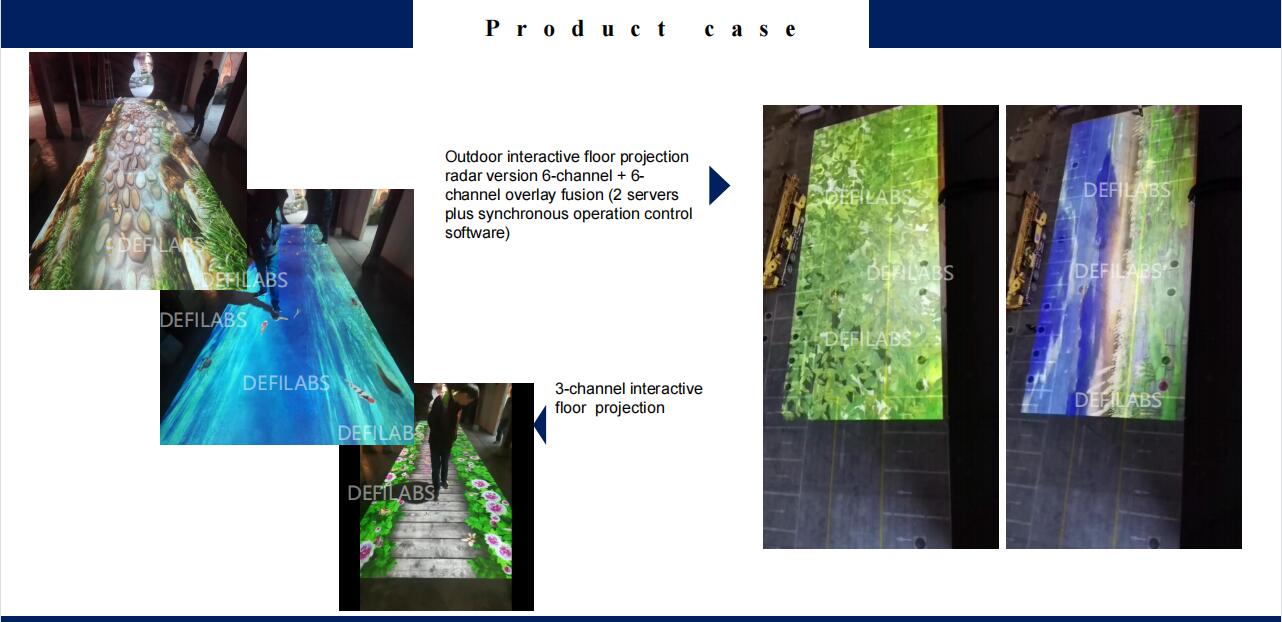 Product case

DEFILABS

DEFILABS

DEFILABS

DEFILABS

DEFILABS

DEFILABS

Outdoor interactive floor projection radar version 6-channel + 6-channel overlay fusion (2 servers plus synchronous operation control software)

3-channel interactive floor projection

DEFILABS

DEFILABS

DEFILABS

DEFILABS

DEFILABS

DEFILABS